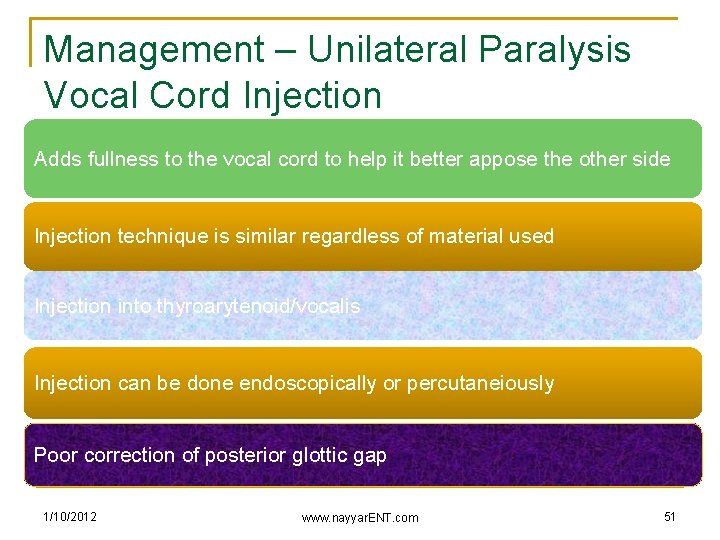 Management – Unilateral Paralysis Vocal Cord Injection

Adds fullness to the vocal cord to help it better appose the other side

Injection technique is similar regardless of material used

Injection into thyroarytenoid/vocalis

Injection can be done endoscopically or percutaneiously

Poor correction of posterior glottic gap

1/10/2012

www.nayyarENT.com

51